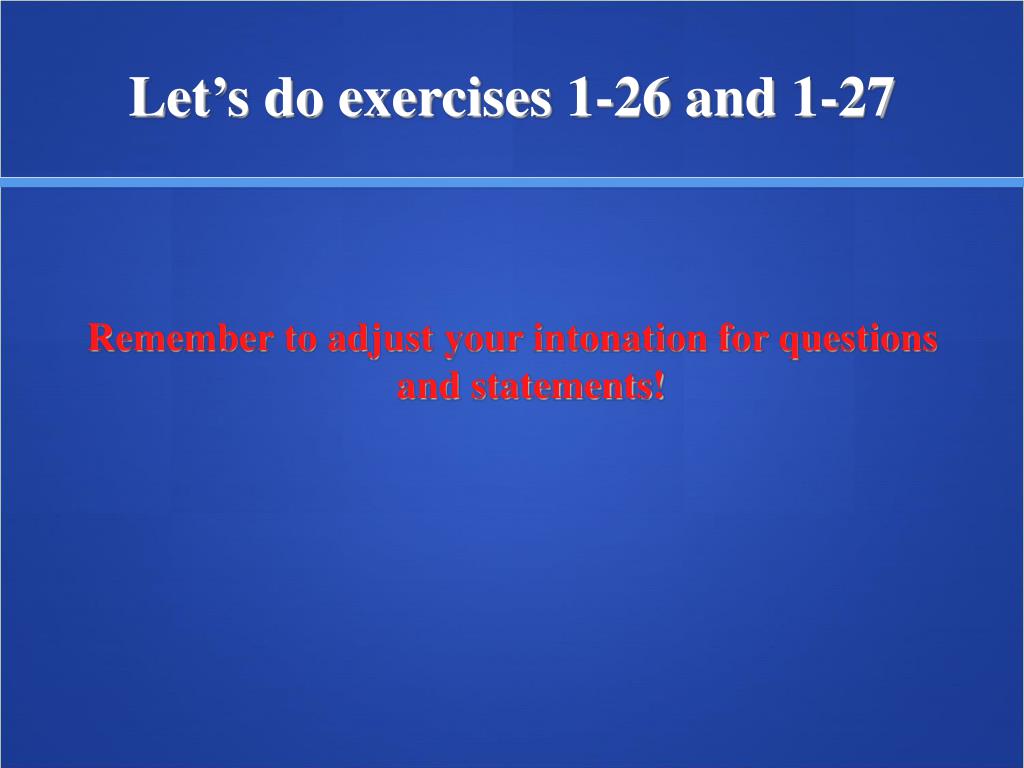 Let’s do exercises 1-26 and 1-27

Remember to adjust your intonation for questions and statements!